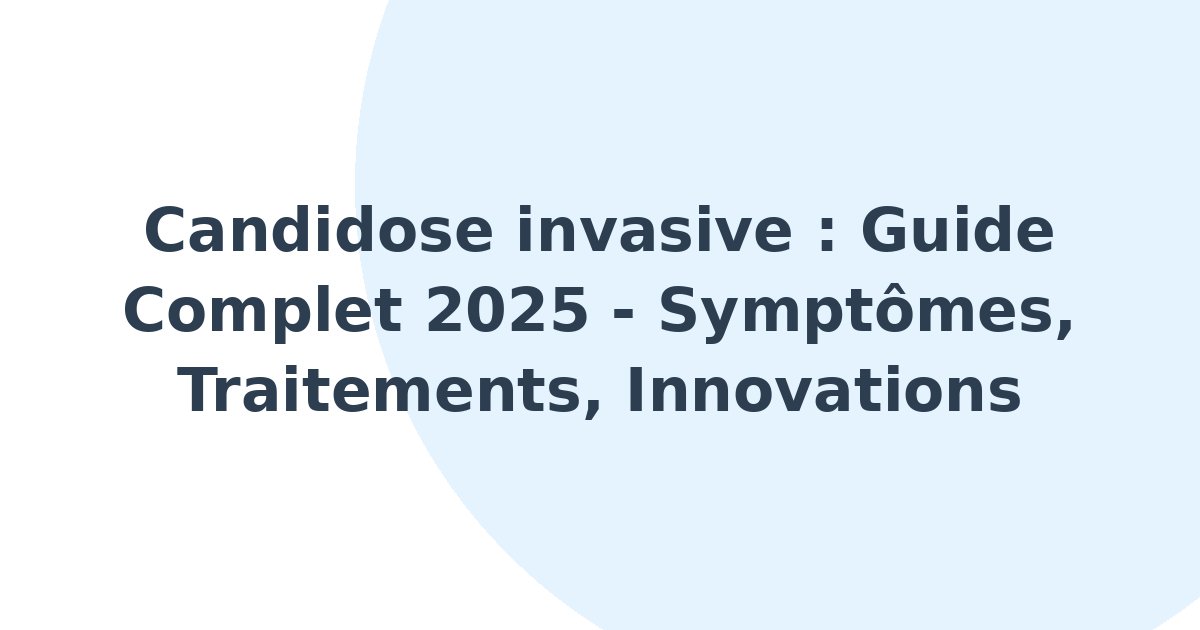 Candidose invasive : Guide Complet 2025 - Symptômes, Traitements, Innovations